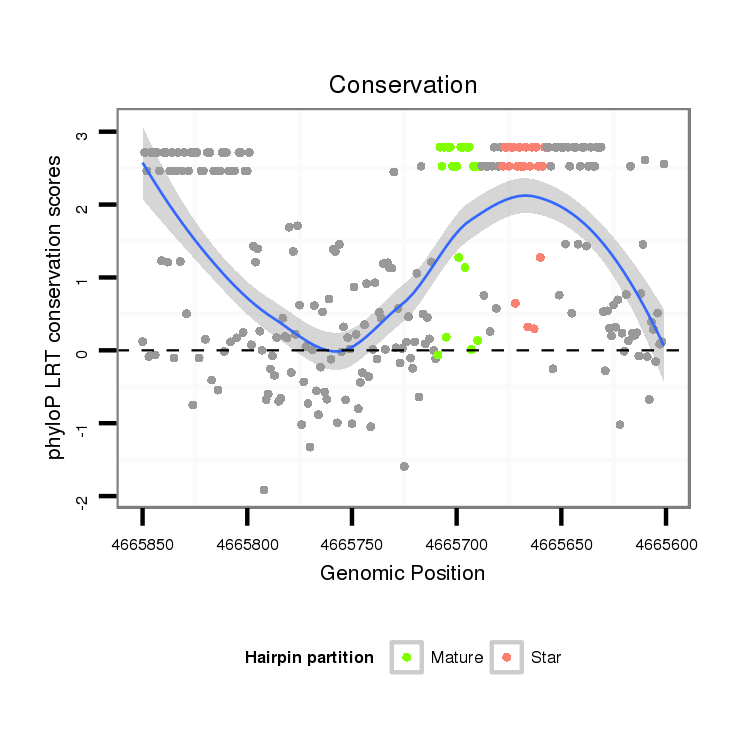 Conservation

phyloP LRT conservation scores

3
2
1
0
-1
-2

4665850
4665800
4665750
4665700
4665650
4665600

Genomic Position

Hairpin partition
Mature
Star